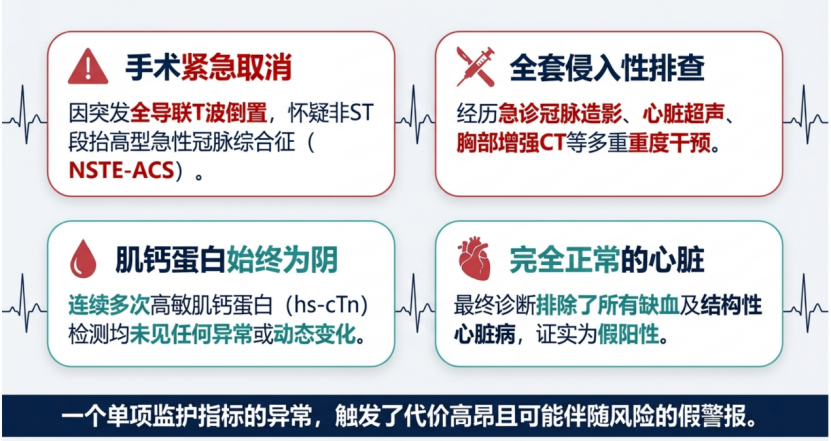 手术紧急取消

因突发全导联T波倒置，怀疑非ST段抬高型急性冠脉综合征（NSTE-ACS）。

全套侵入性排查

经历急诊冠脉造影、心脏超声、胸部增强CT等多重重度干预。

肌钙蛋白始终为阴

连续多次高敏肌钙蛋白（hs-cTn）检测均未见任何异常或动态变化。

完全正常的心脏

最终诊断排除了所有缺血及结构性心脏病，证实为假阳性。

一个单项监护指标的异常，触发了代价高昂且可能伴随风险的假警报。